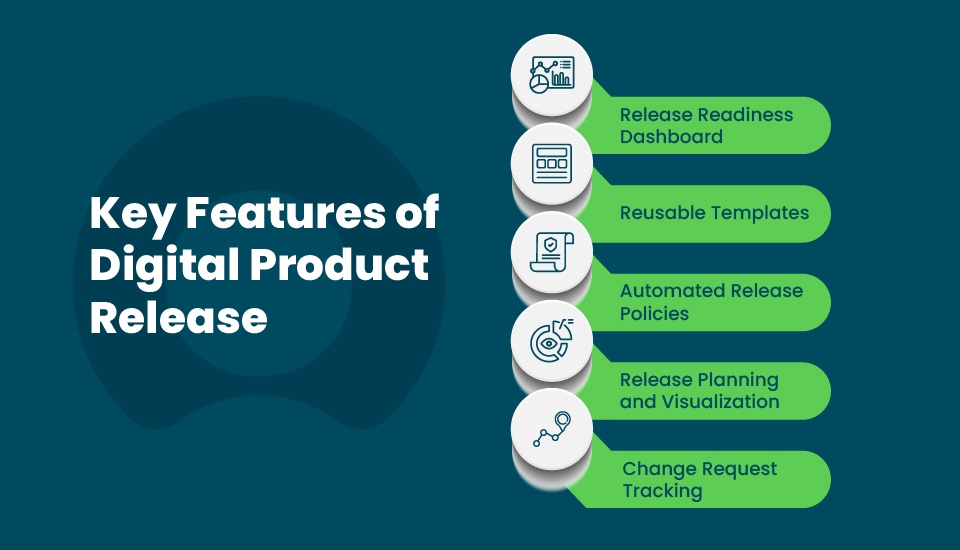 Key Features of Digital Product Release

Release Readiness Dashboard

Reusable Templates

Automated Release Policies

Release Planning and Visualization

Change Request Tracking